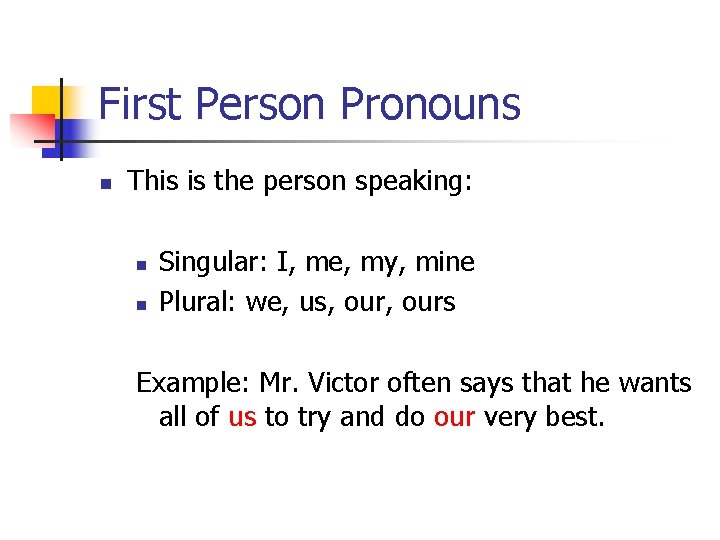 First Person Pronouns

This is the person speaking:

Singular: I, me, my, mine
Plural: we, us, our, ours

Example: Mr. Victor often says that he wants all of us to try and do our very best.